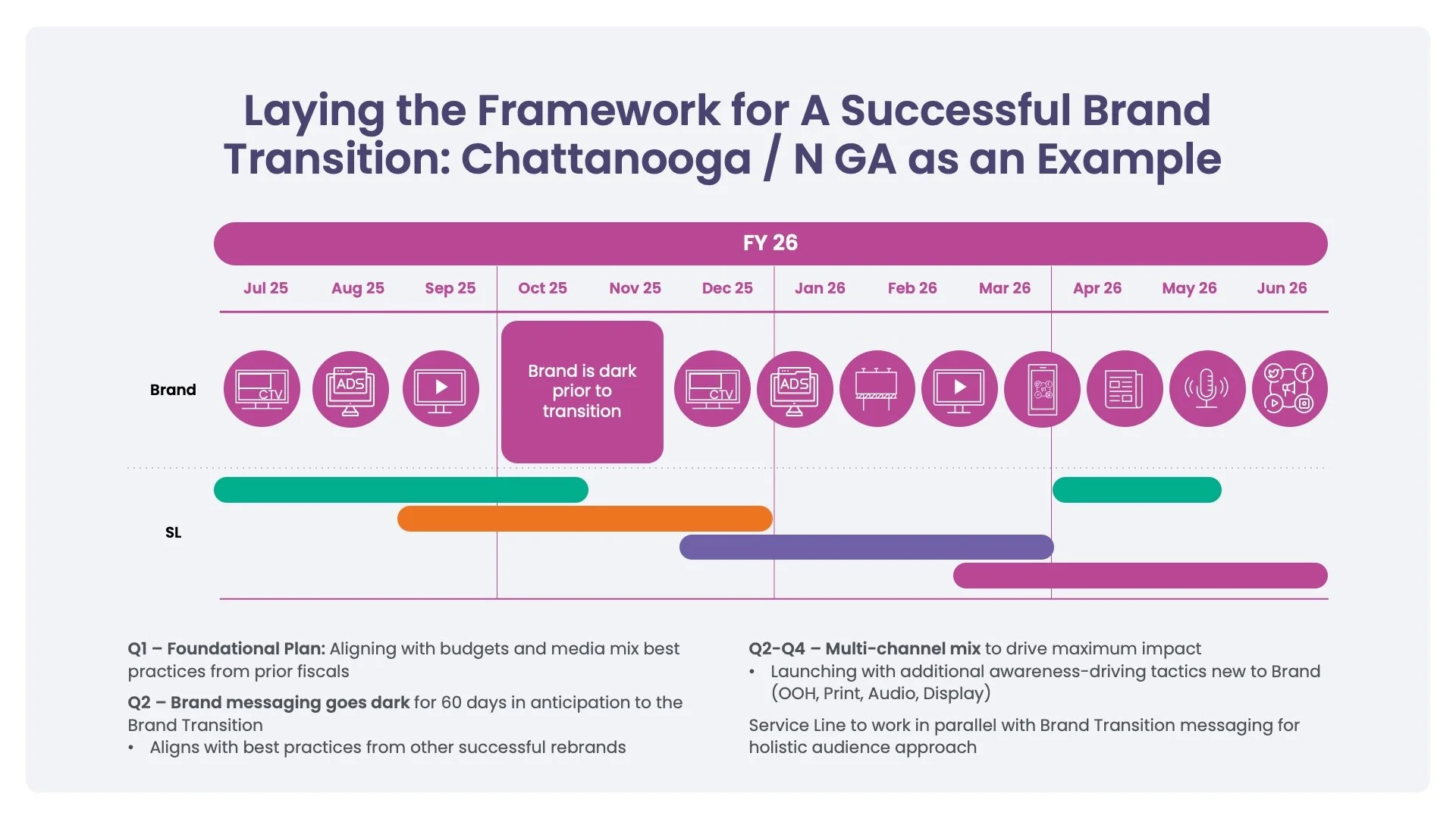 Laying the Framework for A Successful Brand Transition: Chattanooga / N GA as an Example

FY 26

Jul 25 Aug 25 Sep 25 Oct 25 Nov 25 Dec 25 Jan 26 Feb 26 Mar 26 Apr 26 May 26 Jun 26

Brand

CTV ADS

Brand is dark prior to transition

CTV ADS

SL

Q1 – Foundational Plan: Aligning with budgets and media mix best practices from prior fiscals

Q2 – Brand messaging goes dark for 60 days in anticipation to the Brand Transition
• Aligns with best practices from other successful rebrands

Q2-Q4 – Multi-channel mix to drive maximum impact
• Launching with additional awareness-driving tactics new to Brand (OOH, Print, Audio, Display)

Service Line to work in parallel with Brand Transition messaging for holistic audience approach